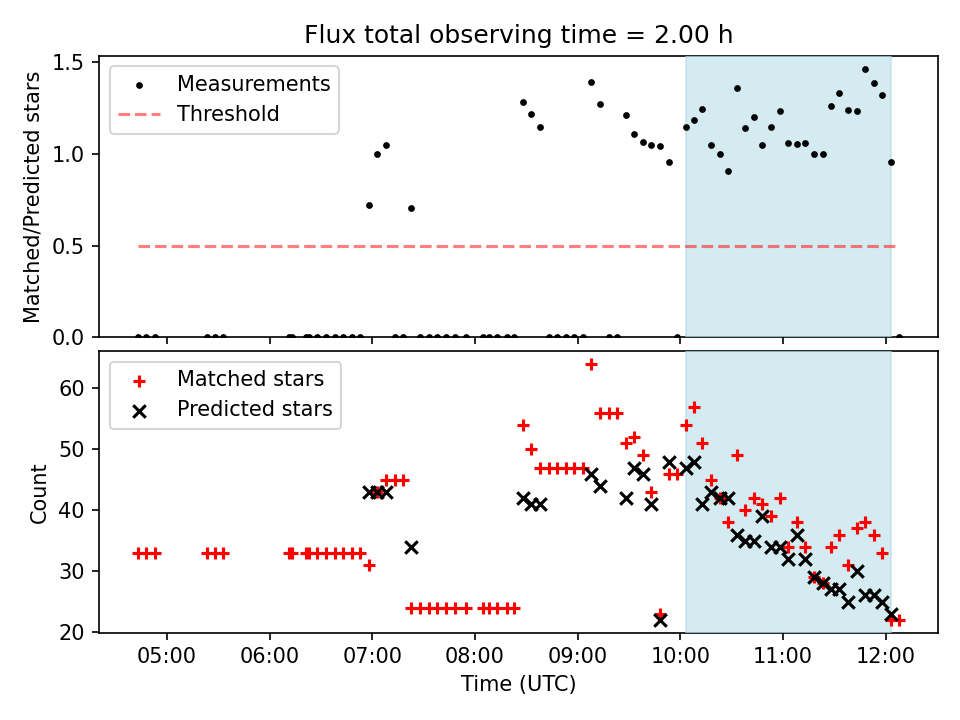 Flux total observing time = 2.00 h

Measurements
Threshold

Matched/Predicted stars

1.5
1.0
0.5
0.0

Matched stars
Predicted stars

Count

60
50
40
30
20

05:00
06:00
07:00
08:00
09:00
10:00
11:00
12:00

Time (UTC)